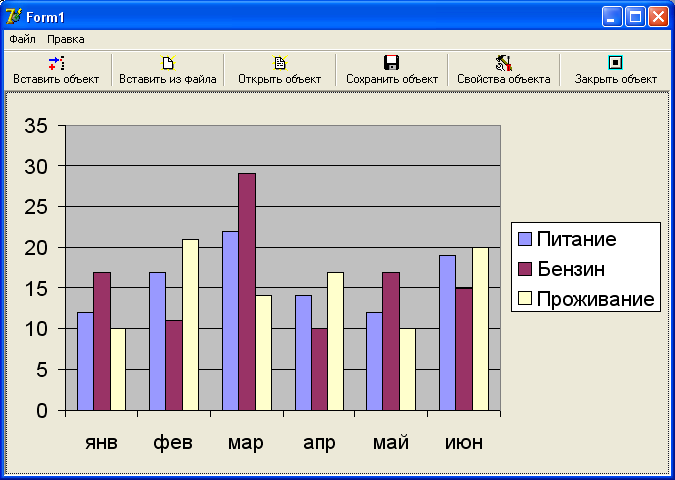 Form1

Файл Правка

Вставить объект
Вставить из файла
Открыть объект
Сохранить объект
Свойства объекта
Закрыть объект

35
30
25
20
15
10
5
0

янв фев мар апр май июн

Питание
Бензин
Проживание